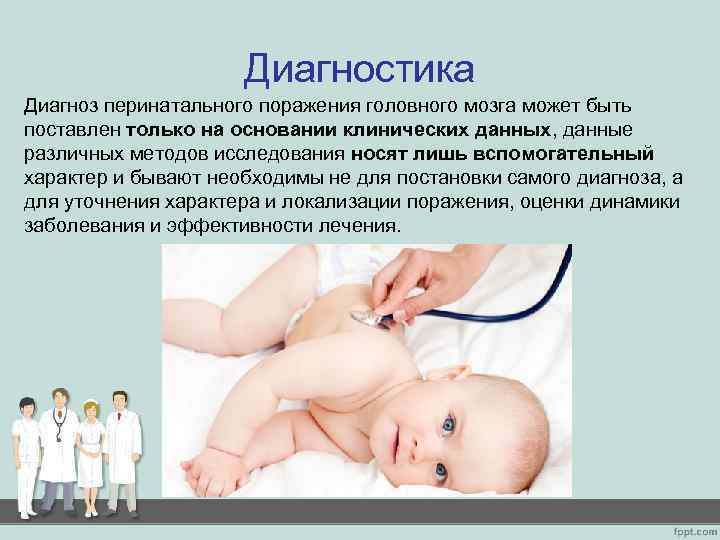 Диагностика

Диагноз перинатального поражения головного мозга может быть поставлен только на основании клинических данных, данные различных методов исследования носят лишь вспомогательный характер и бывают необходимы не для постановки самого диагноза, а для уточнения характера и локализации поражения, оценки динамики заболевания и эффективности лечения.

fppt.com